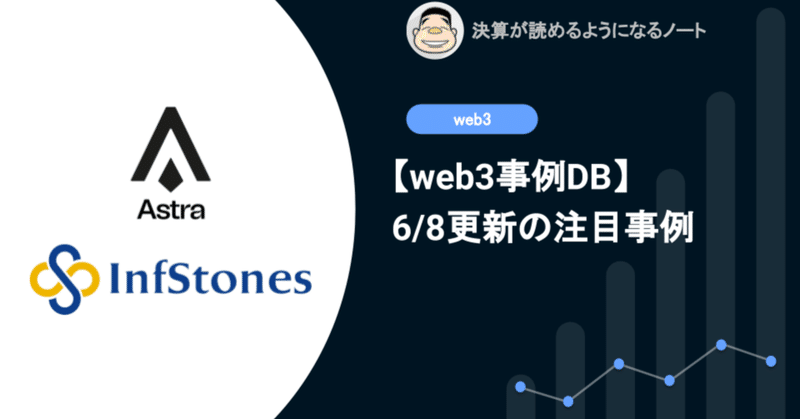 決算が読めるようになるノート

web3

【web3事例DB】
6/8更新の注目事例

Astra

InfStones